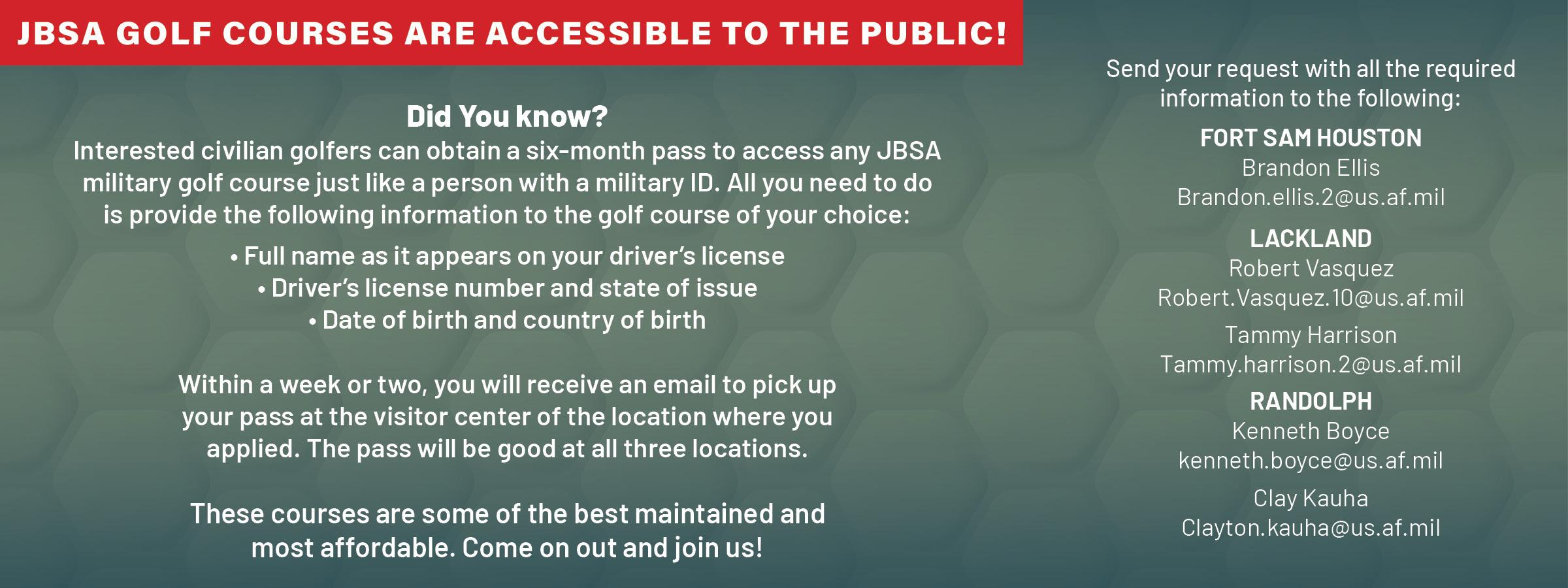 JBSA GOLF COURSES ARE ACCESSIBLE TO THE PUBLIC!

Did You know?
Interested civilian golfers can obtain a six-month pass to access any JBSA military golf course just like a person with a military ID. All you need to do is provide the following information to the golf course of your choice:

• Full name as it appears on your driver's license
• Driver's license number and state of issue
• Date of birth and country of birth

Within a week or two, you will receive an email to pick up your pass at the visitor center of the location where you applied. The pass will be good at all three locations.

These courses are some of the best maintained and most affordable. Come on out and join us!

Send your request with all the required information to the following:

FORT SAM HOUSTON
Brandon Ellis
Brandon.ellis.2@us.af.mil

LACKLAND
Robert Vasquez
Robert.Vasquez.10@us.af.mil

Tammy Harrison
Tammy.harrison.2@us.af.mil

RANDOLPH
Kenneth Boyce
kenneth.boyce@us.af.mil

Clay Kauha
Clayton.kauha@us.af.mil